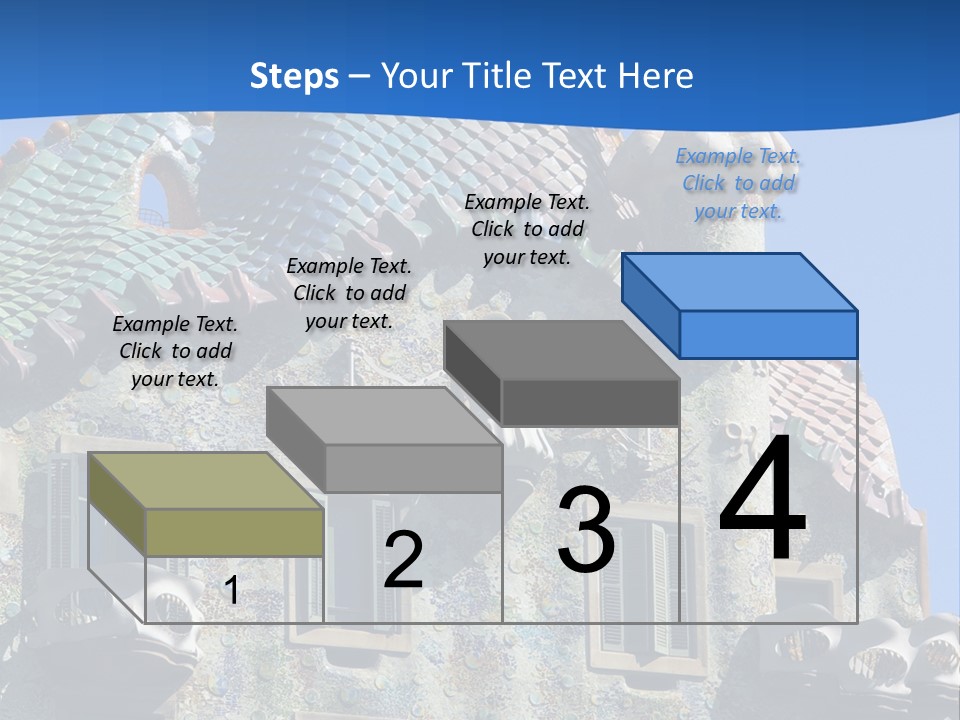 Steps – Your Title Text Here

Example Text. Click to add your text.

Example Text. Click to add your text.

Example Text. Click to add your text.

Example Text. Click to add your text.

1

2

3

4